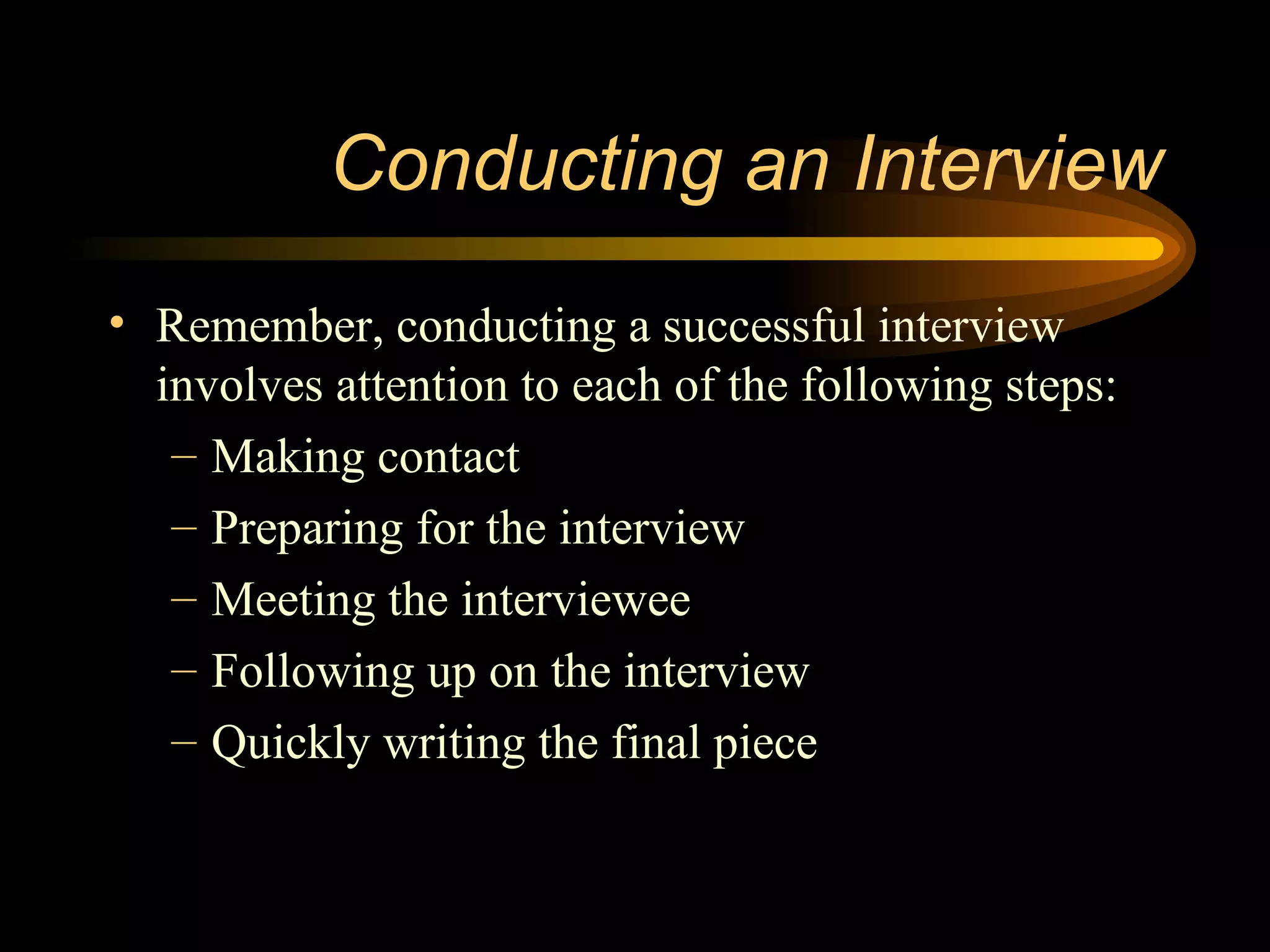 Conducting an Interview

• Remember, conducting a successful interview involves attention to each of the following steps:
– Making contact
– Preparing for the interview
– Meeting the interviewee
– Following up on the interview
– Quickly writing the final piece